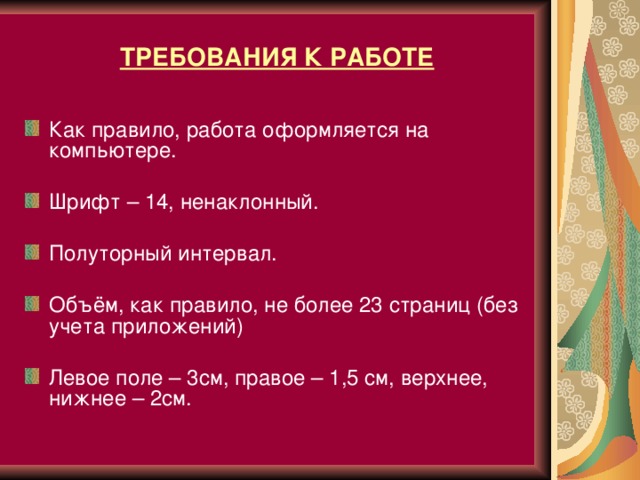 ТРЕБОВАНИЯ К РАБОТЕ

Как правило, работа оформляется на компьютере.

Шрифт – 14, ненаклонный.

Полуторный интервал.

Объём, как правило, не более 23 страниц (без учета приложений)

Левое поле – 3см, правое – 1,5 см, верхнее, нижнее – 2см.